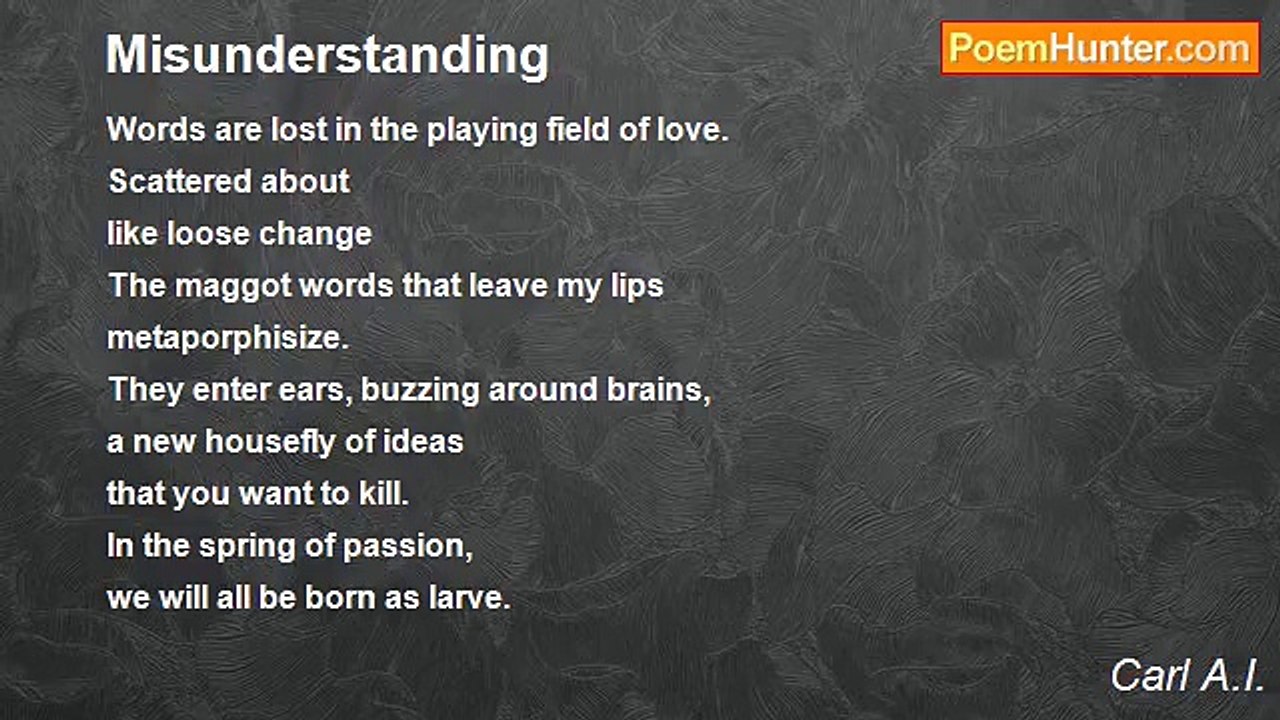 Misunderstanding

PoemHunter.com

Words are lost in the playing field of love.
Scattered about
like loose change
The maggot words that leave my lips
metaporphisize.
They enter ears, buzzing around brains,
a new housefly of ideas
that you want to kill.
In the spring of passion,
we will all be born as larve.

Carl A.I.